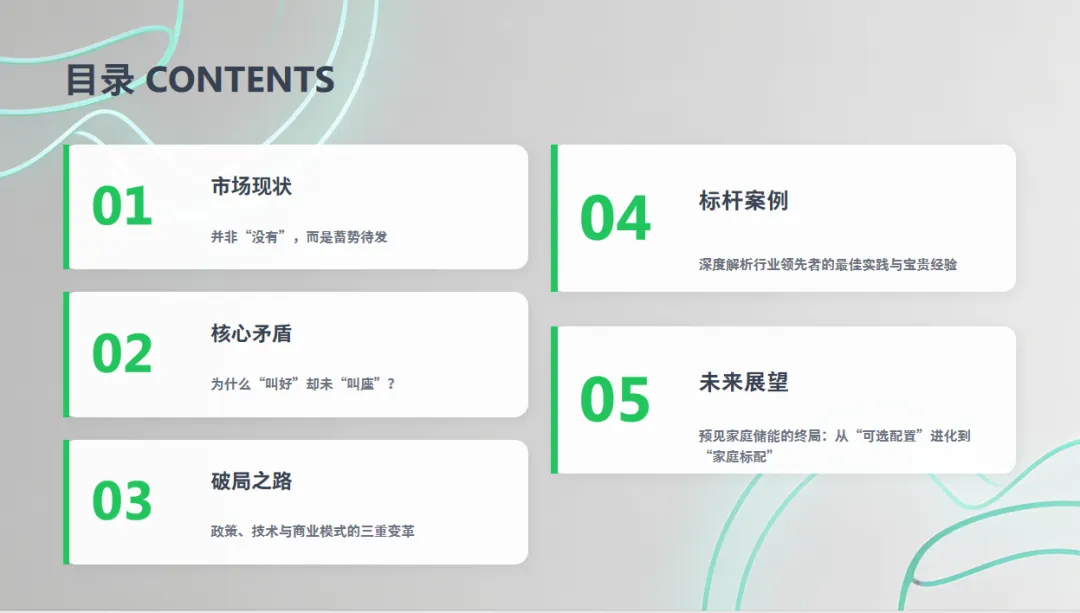 目录 CONTENTS

01
市场现状
并非“没有”，而是蓄势待发

02
核心矛盾
为什么“叫好”却未“叫座”？

03
破局之路
政策、技术与商业模式的三重变革

04
标杆案例
深度解析行业领先者的最佳实践与宝贵经验

05
未来展望
预见家庭储能的终局：从“可选配置”进化到“家庭标配”